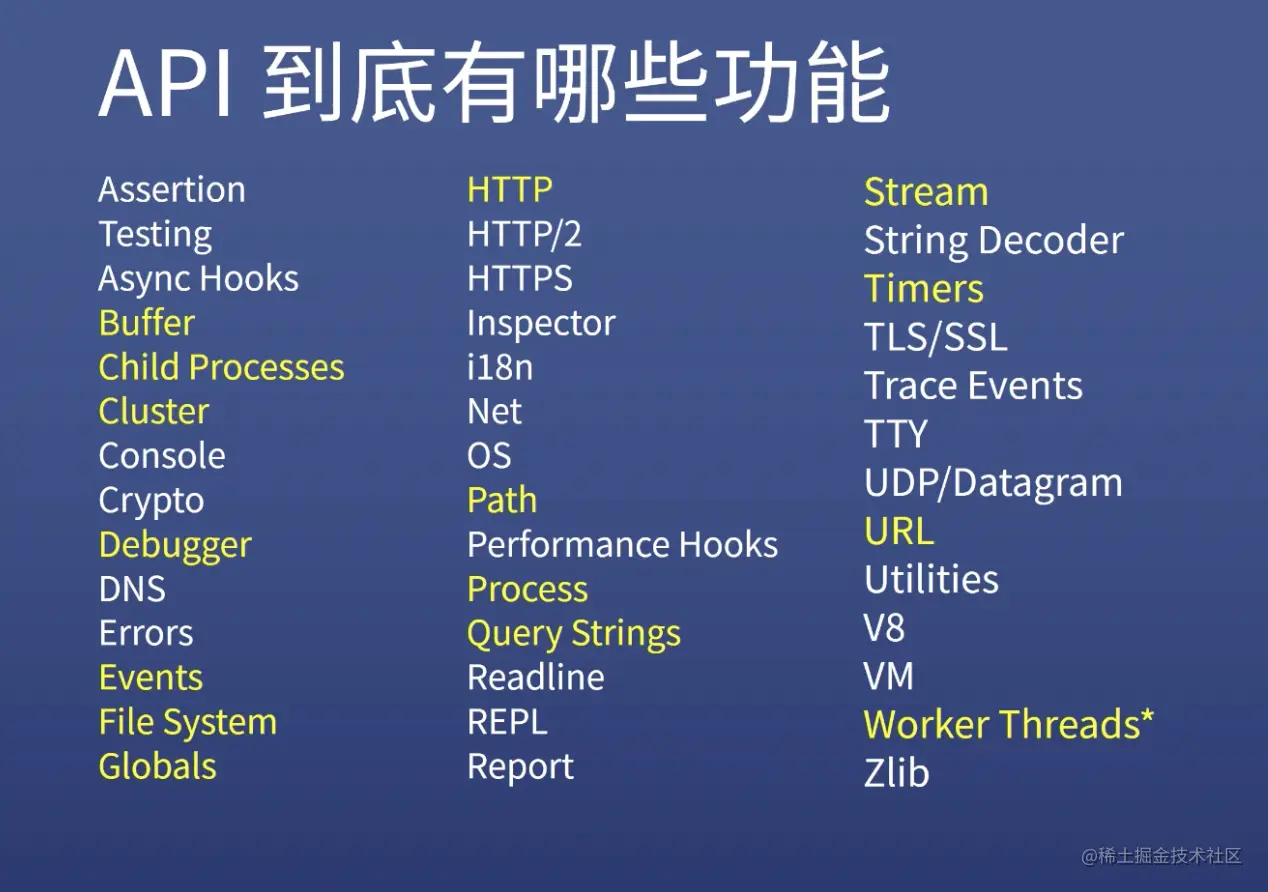 API 到底有哪些功能

Assertion
Testing
Async Hooks
Buffer
Child Processes
Cluster
Console
Crypto
Debugger
DNS
Errors
Events
File System
Globals

HTTP
HTTP/2
HTTPS
Inspector
i18n
Net
OS
Path
Performance Hooks
Process
Query Strings
Readline
REPL
Report

Stream
String Decoder
Timers
TLS/SSL
Trace Events
TTY
UDP/Datagram
URL
Utilities
V8
VM
Worker Threads*
Zlib

@稀土掘金技术社区